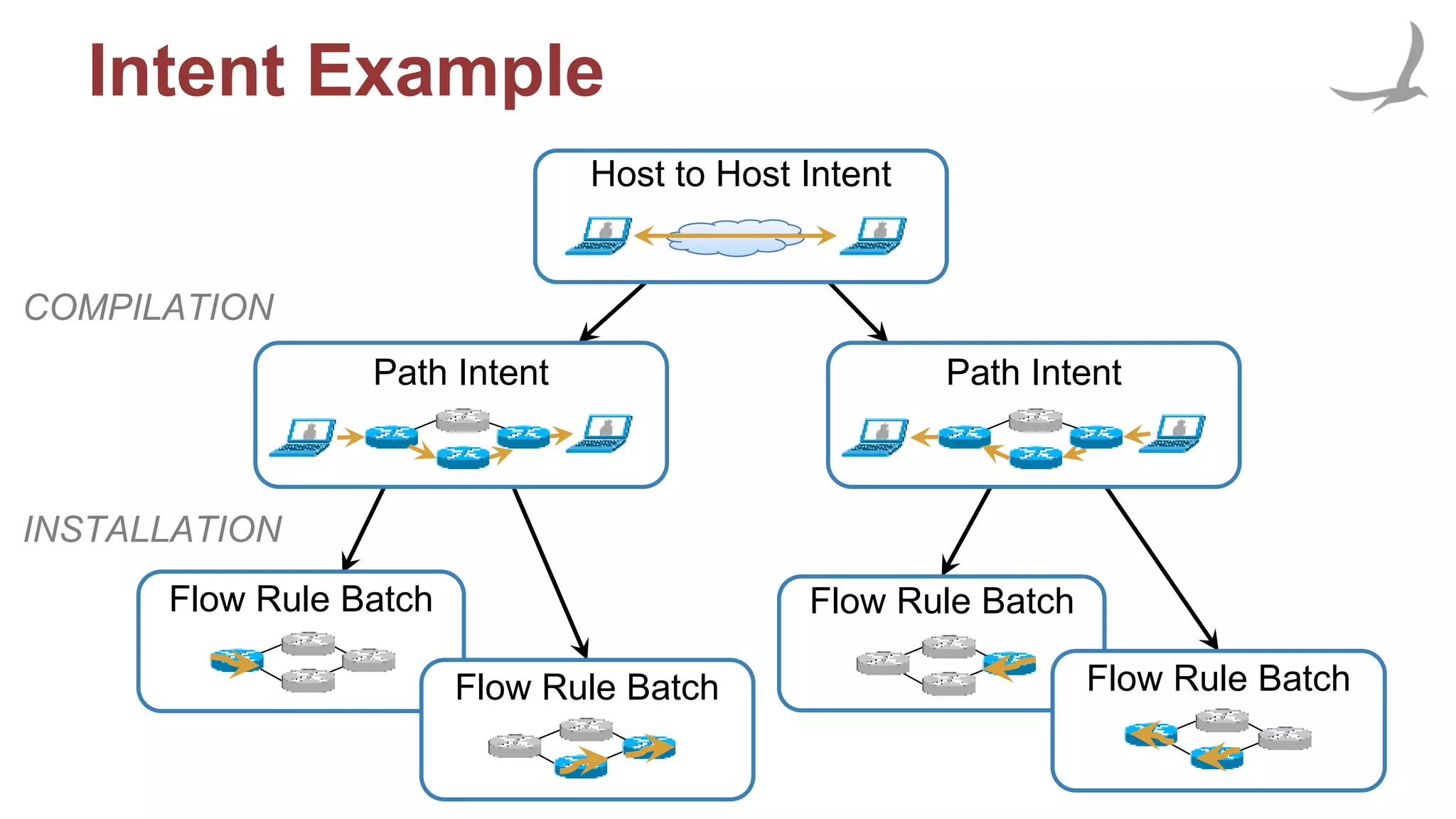 Intent Example

Host to Host Intent

COMPILATION

Path Intent

Path Intent

INSTALLATION

Flow Rule Batch

Flow Rule Batch

Flow Rule Batch

Flow Rule Batch